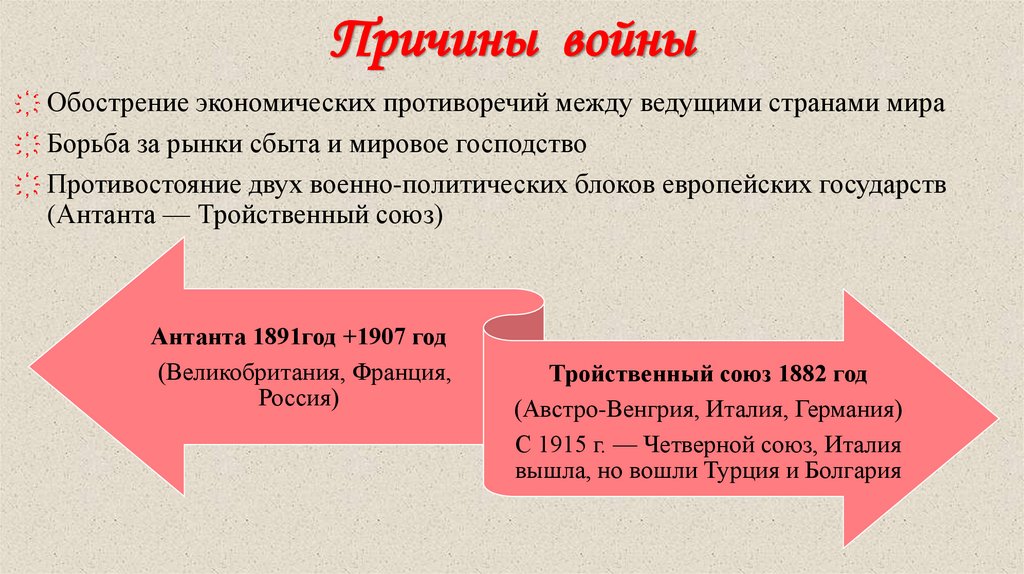 Причины войны

Обострение экономических противоречий между ведущими странами мира

Борьба за рынки сбыта и мировое господство

Противостояние двух военно-политических блоков европейских государств (Антанта — Тройственный союз)

Антанта 1891год +1907 год

(Великобритания, Франция, Россия)

Тройственный союз 1882 год

(Австро-Венгрия, Италия, Германия)

С 1915 г. — Четверной союз, Италия вышла, но вошли Турция и Болгария